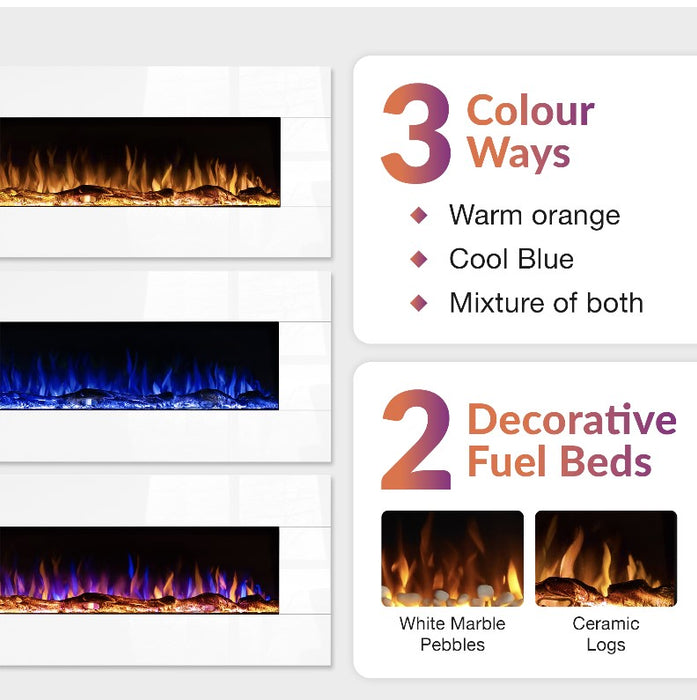 3 Colour Ways

Warm orange

Cool Blue

Mixture of both

2 Decorative Fuel Beds

White Marble Pebbles

Ceramic Logs